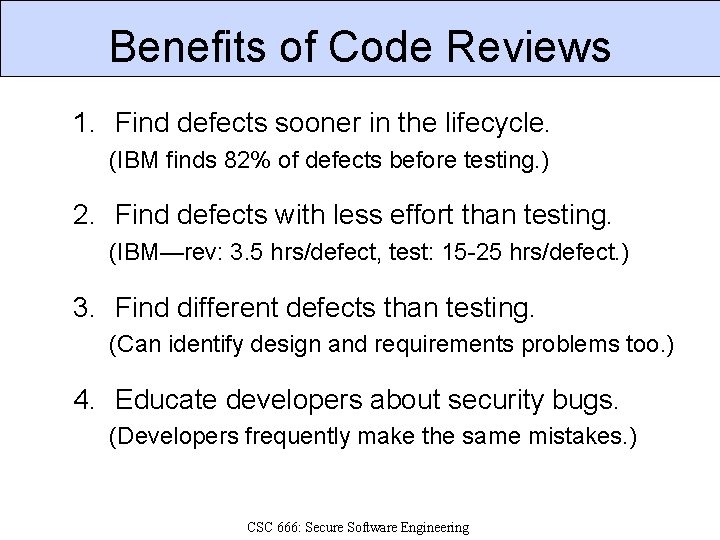 Benefits of Code Reviews

1. Find defects sooner in the lifecycle.
(IBM finds 82% of defects before testing.)

2. Find defects with less effort than testing.
(IBM—rev: 3.5 hrs/defect, test: 15-25 hrs/defect.)

3. Find different defects than testing.
(Can identify design and requirements problems too.)

4. Educate developers about security bugs.
(Developers frequently make the same mistakes.)

CSC 666: Secure Software Engineering